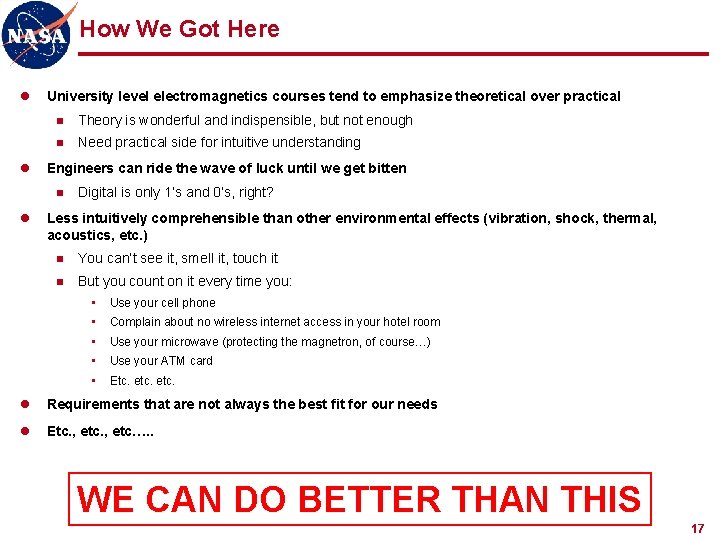 NASA

How We Got Here

- University level electromagnetics courses tend to emphasize theoretical over practical
  - Theory is wonderful and indispensible, but not enough
  - Need practical side for intuitive understanding
- Engineers can ride the wave of luck until we get bitten
  - Digital is only 1's and 0's, right?
- Less intuitively comprehensible than other environmental effects (vibration, shock, thermal, acoustics, etc.)
  - You can't see it, smell it, touch it
  - But you count on it every time you:
    - Use your cell phone
    - Complain about no wireless internet access in your hotel room
    - Use your microwave (protecting the magnetron, of course…)
    - Use your ATM card
    - Etc. etc. etc.
- Requirements that are not always the best fit for our needs
- Etc., etc., etc…..

WE CAN DO BETTER THAN THIS

17